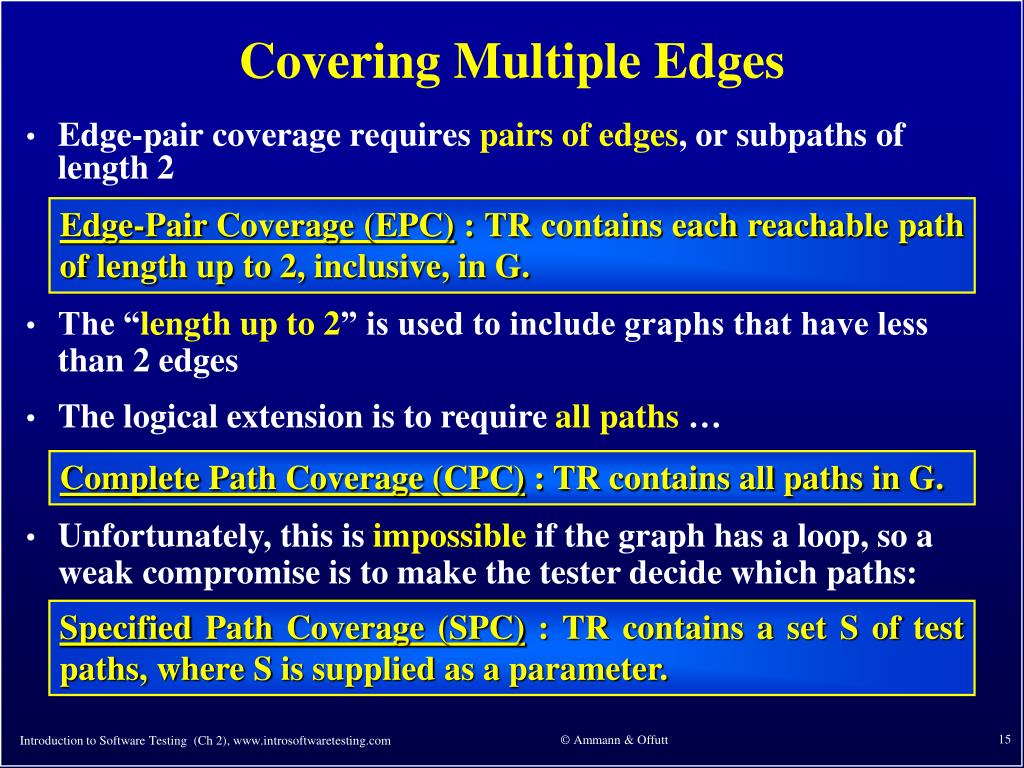 Covering Multiple Edges

• Edge-pair coverage requires pairs of edges, or subpaths of length 2

Edge-Pair Coverage (EPC) : TR contains each reachable path of length up to 2, inclusive, in G.

• The “length up to 2” is used to include graphs that have less than 2 edges

• The logical extension is to require all paths …

Complete Path Coverage (CPC) : TR contains all paths in G.

• Unfortunately, this is impossible if the graph has a loop, so a weak compromise is to make the tester decide which paths:

Specified Path Coverage (SPC) : TR contains a set S of test paths, where S is supplied as a parameter.

Introduction to Software Testing (Ch 2), www.introsoftwaretesting.com

© Ammann & Offutt

15